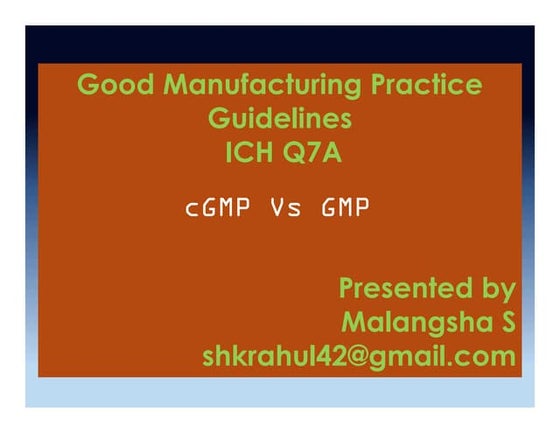 Good Manufacturing Practice Guidelines ICH Q7A

cGMP Vs GMP

Presented by
Malangsha S
shkrahul42@gmail.com